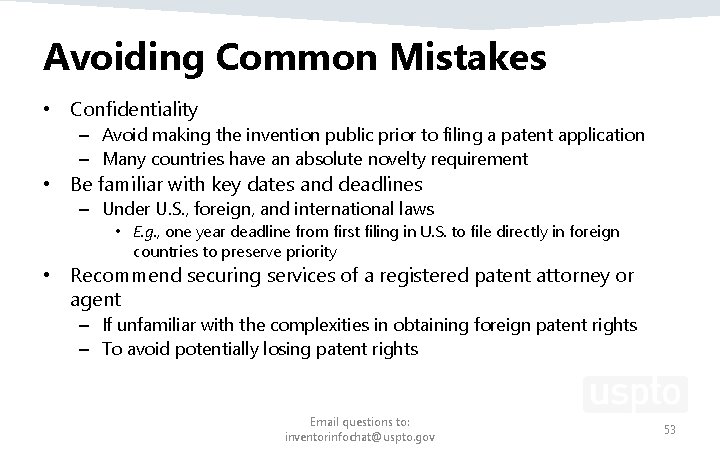 Avoiding Common Mistakes

• Confidentiality
- Avoid making the invention public prior to filing a patent application
- Many countries have an absolute novelty requirement
• Be familiar with key dates and deadlines
- Under U.S., foreign, and international laws
• E.g., one year deadline from first filing in U.S. to file directly in foreign countries to preserve priority
• Recommend securing services of a registered patent attorney or agent
- If unfamiliar with the complexities in obtaining foreign patent rights
- To avoid potentially losing patent rights

uspto

Email questions to:
inventorinfochat@uspto.gov

53